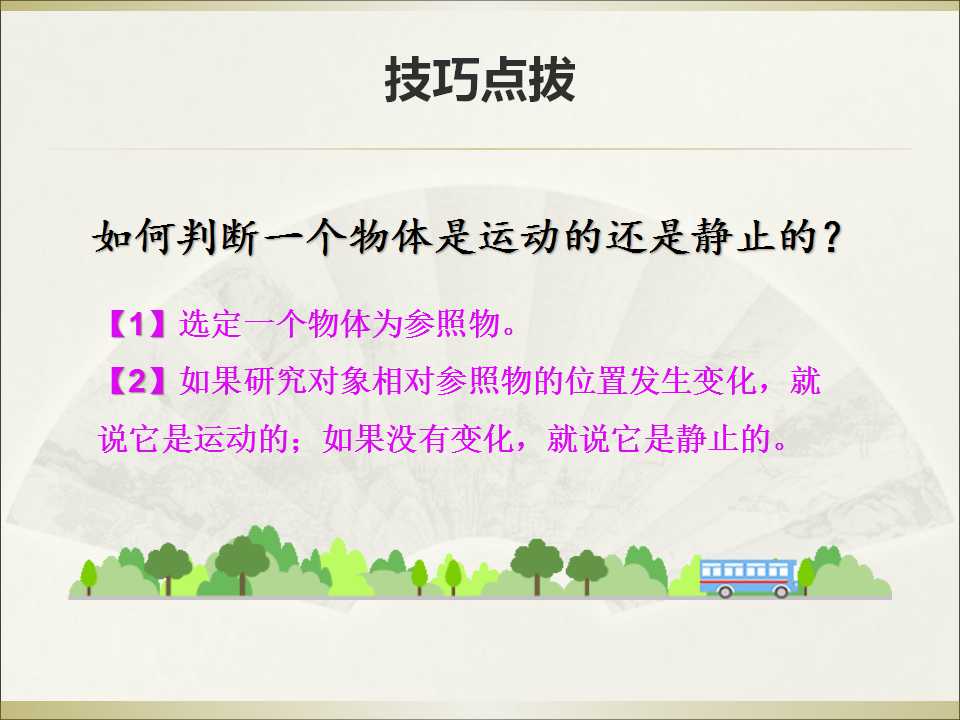 技巧点拔

如何判断一个物体是运动的还是静止的？

【1】选定一个物体为参照物。

【2】如果研究对象相对参照物的位置发生变化，就说它是运动的；如果没有变化，就说它是静止的。